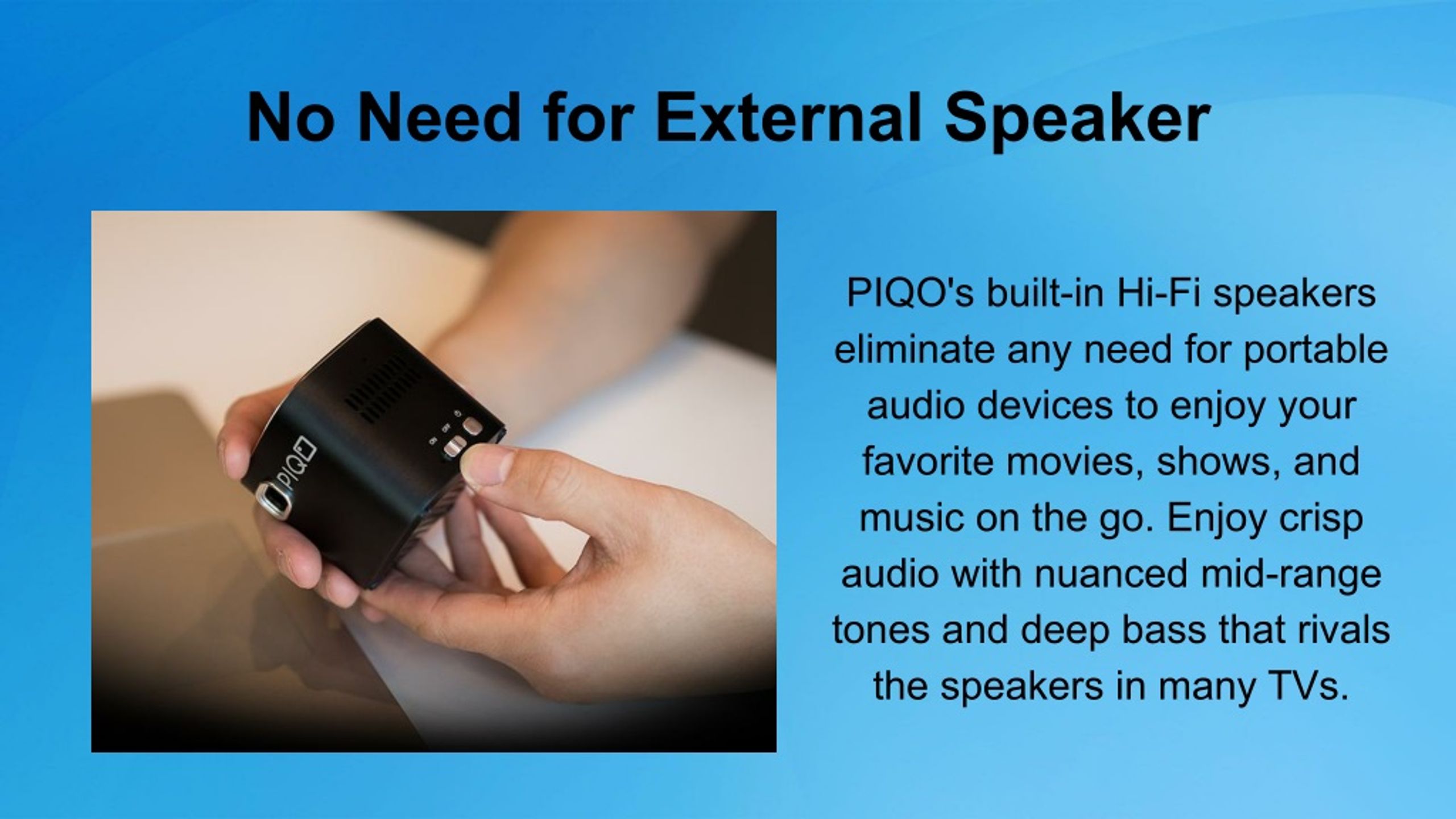 No Need for External Speaker

PIQO

PIQO's built-in Hi-Fi speakers eliminate any need for portable audio devices to enjoy your favorite movies, shows, and music on the go. Enjoy crisp audio with nuanced mid-range tones and deep bass that rivals the speakers in many TVs.